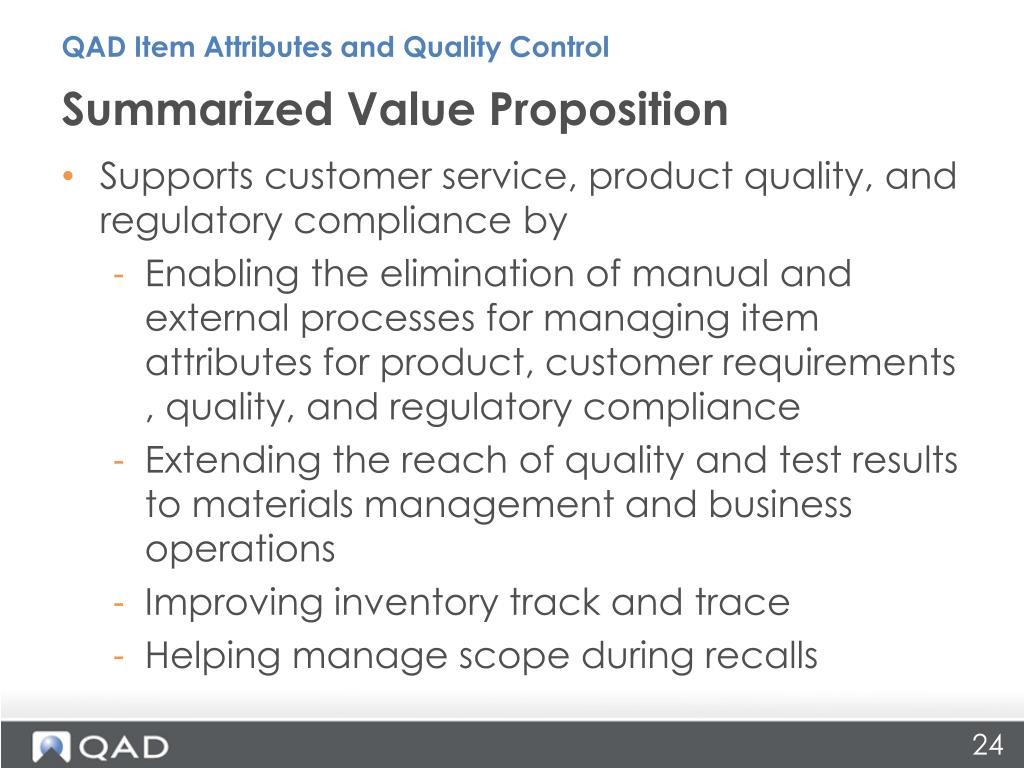 QAD Item Attributes and Quality Control

Summarized Value Proposition

• Supports customer service, product quality, and regulatory compliance by

- Enabling the elimination of manual and external processes for managing item attributes for product, customer requirements , quality, and regulatory compliance
- Extending the reach of quality and test results to materials management and business operations
- Improving inventory track and trace
- Helping manage scope during recalls

QAD

24